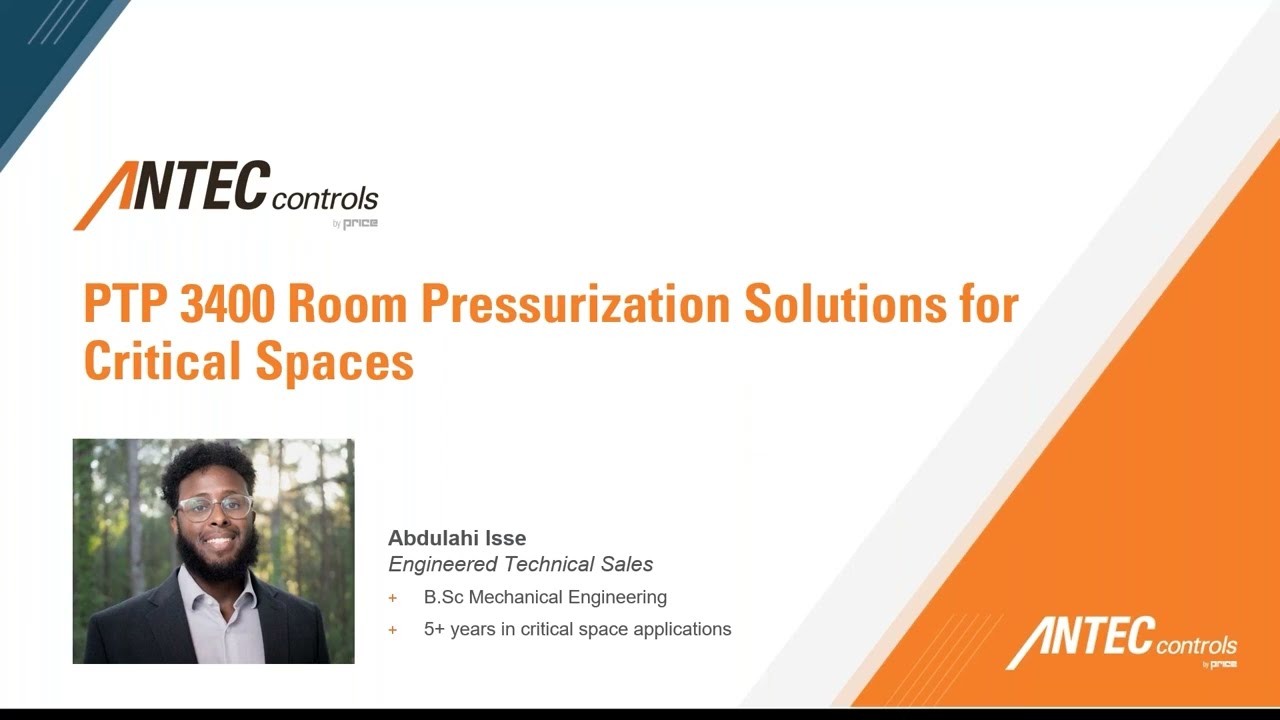 ANTEC controls
by price

PTP 3400 Room Pressurization Solutions for Critical Spaces

Abdulahi Isse
Engineered Technical Sales
+ B.Sc Mechanical Engineering
+ 5+ years in critical space applications

ANTEC controls
by price